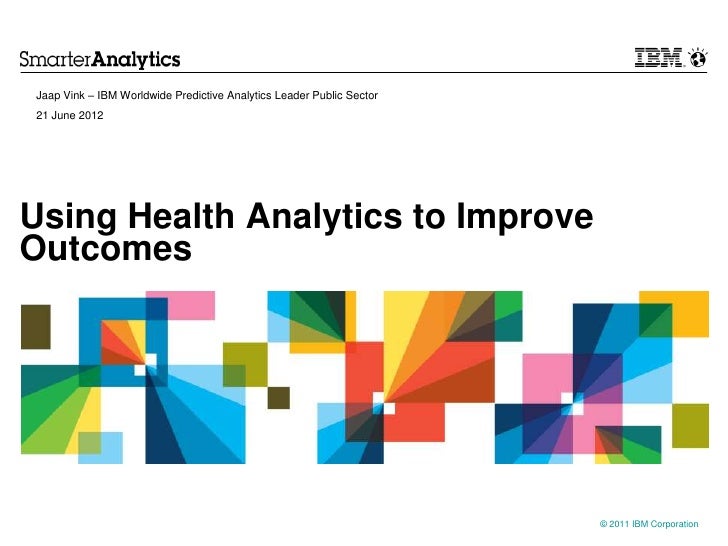 SmarterAnalytics

IBM.

Jaap Vink – IBM Worldwide Predictive Analytics Leader Public Sector

21 June 2012

Using Health Analytics to Improve Outcomes

© 2011 IBM Corporation